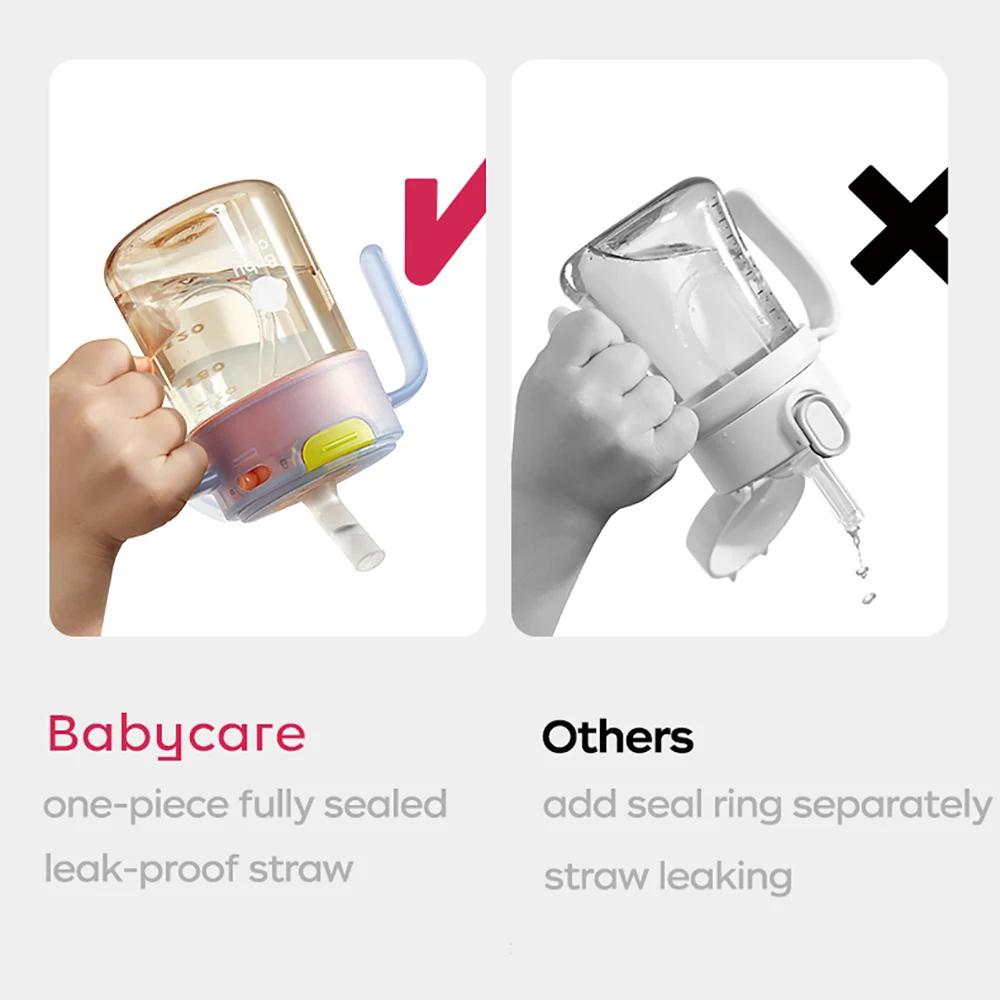 Babycare
one-piece fully sealed
leak-proof straw

Others
add seal ring separately
straw leaking